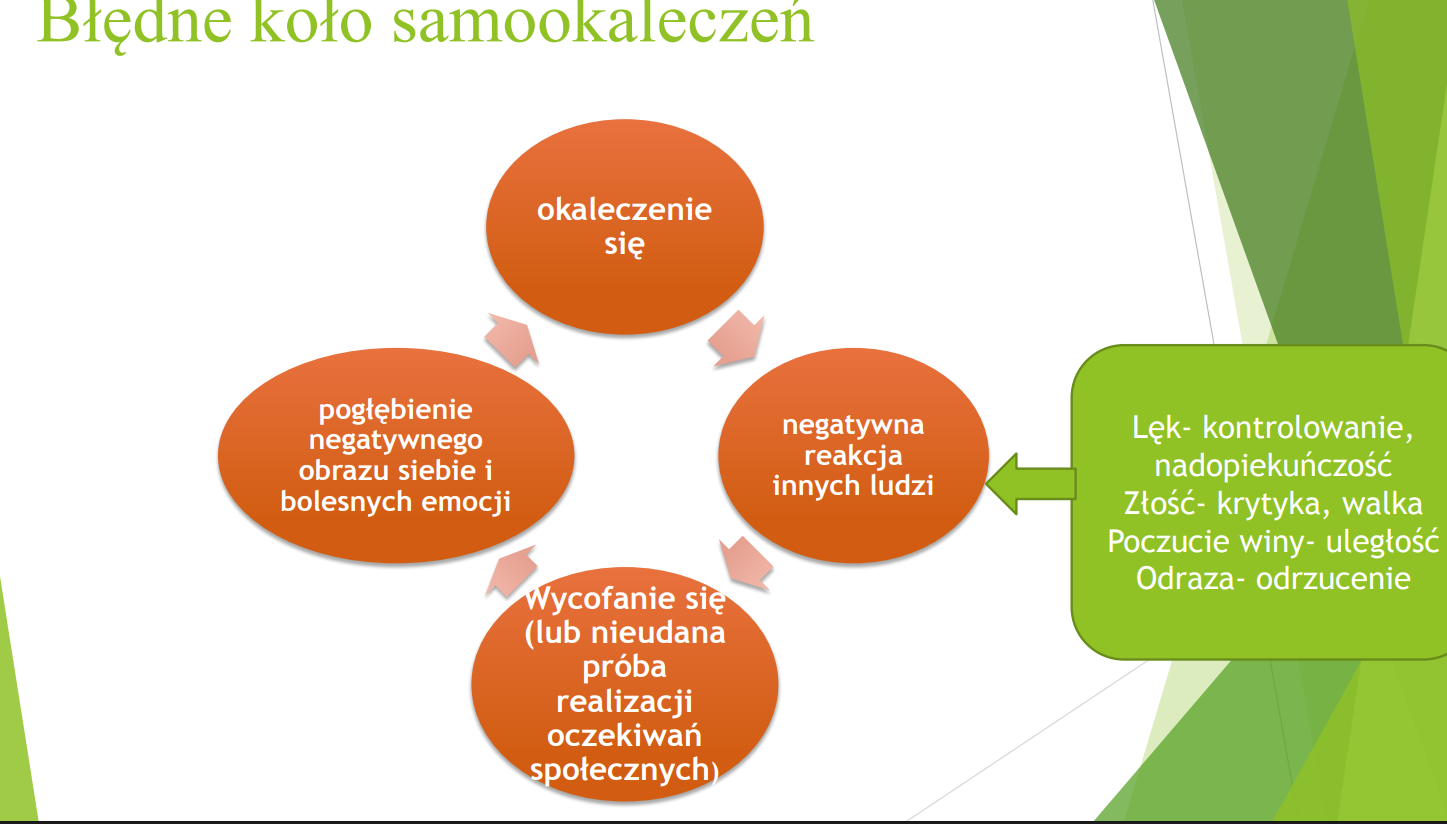 Błędne koło samookaleczeń

okaleczenie się

negatywna reakcja innych ludzi

Wycofanie się (lub nieudana próba realizacji oczekiwań społecznych)

pogłębienie negatywnego obrazu siebie i bolesnych emocji

Lęk- kontrolowanie, nadopiekuńczość
Złość- krytyka, walka
Poczucie winy- uległość
Odraza- odrzucenie